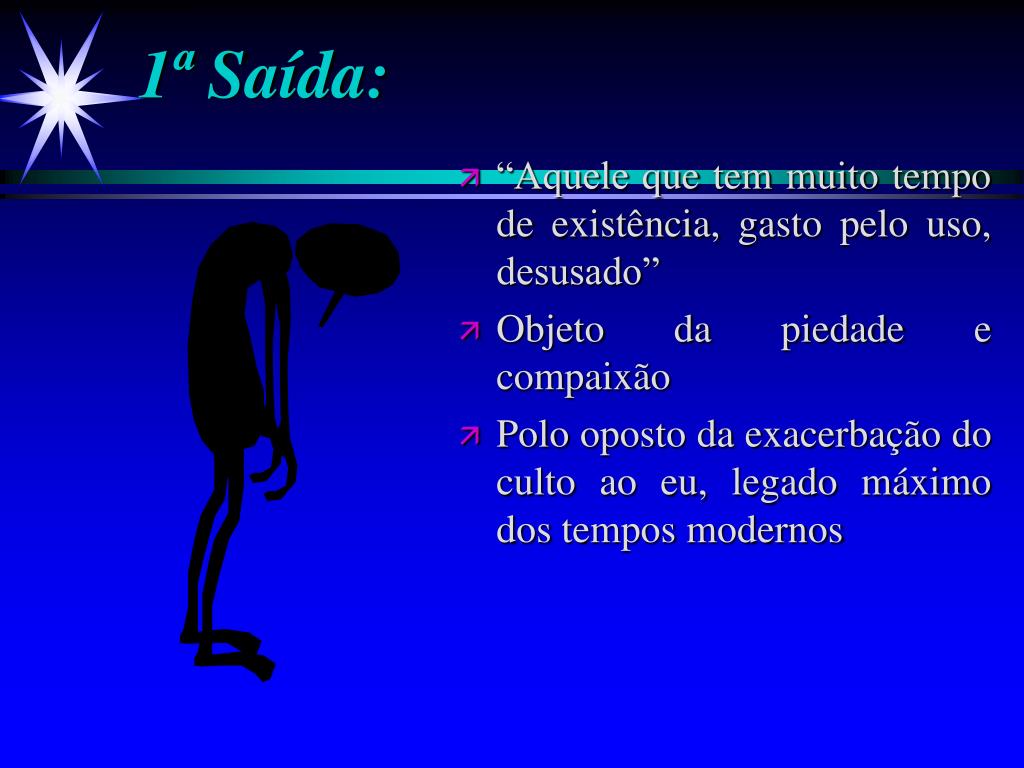 1ª Saída:

“Aquele que tem muito tempo de existência, gasto pelo uso, desusado”

Objeto da piedade e compaixão

Polo oposto da exacerbação do culto ao eu, legado máximo dos tempos modernos